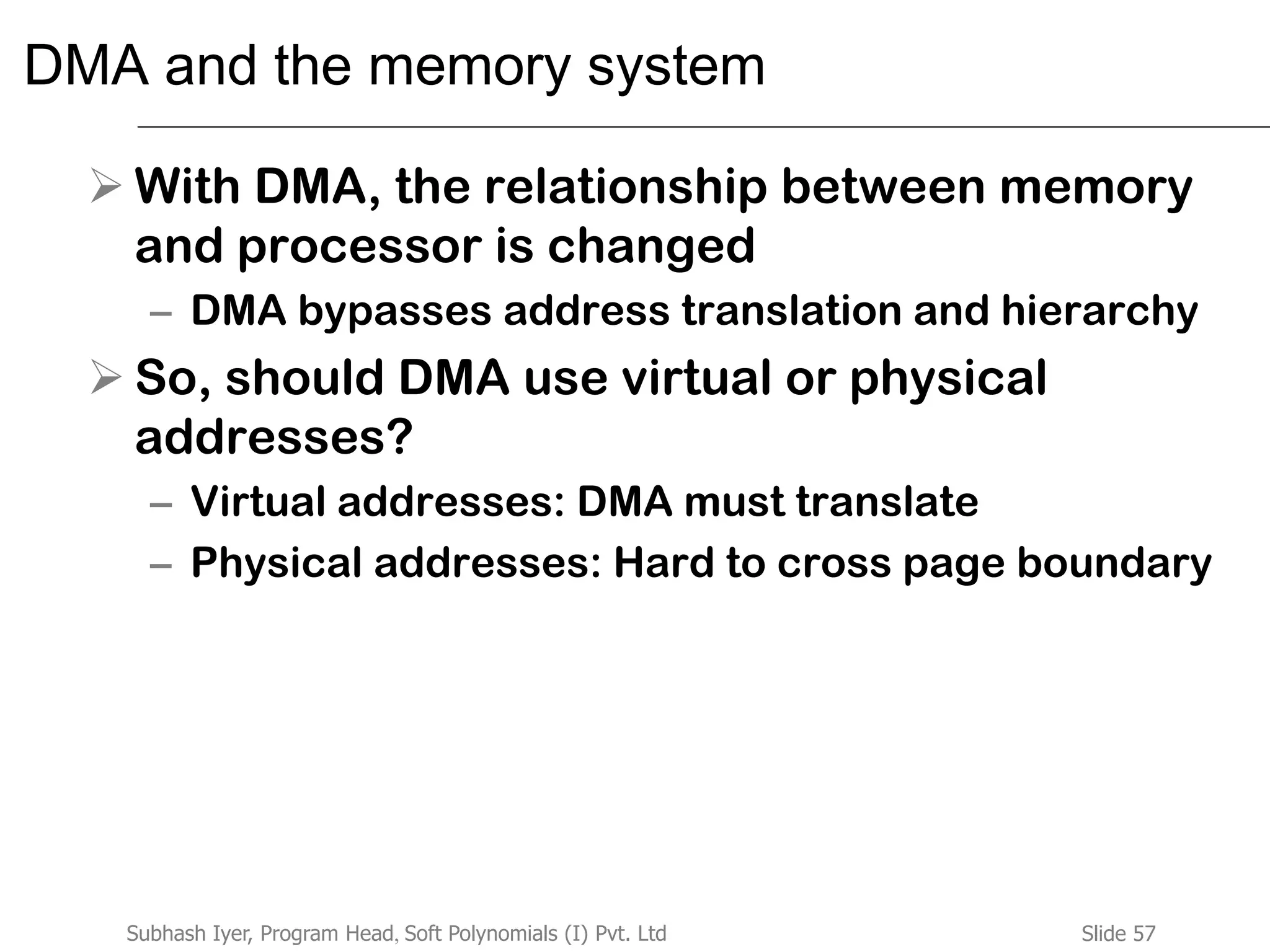 DMA and the memory system

➢ With DMA, the relationship between memory and processor is changed

– DMA bypasses address translation and hierarchy

➢ So, should DMA use virtual or physical addresses?

– Virtual addresses: DMA must translate

– Physical addresses: Hard to cross page boundary

Subhash Iyer, Program Head, Soft Polynomials (I) Pvt. Ltd

Slide 57